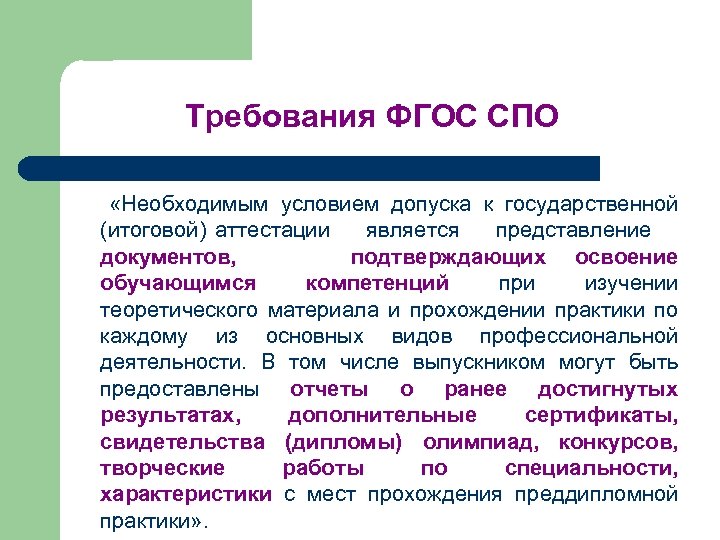 Требования ФГОС СПО

«Необходимым условием допуска к государственной (итоговой) аттестации является представление документов, подтверждающих освоение обучающимся компетенций при изучении теоретического материала и прохождении практики по каждому из основных видов профессиональной деятельности. В том числе выпускником могут быть предоставлены отчеты о ранее достигнутых результатах, дополнительные сертификаты, свидетельства (дипломы) олимпиад, конкурсов, творческие работы по специальности, характеристики с мест прохождения преддипломной практики».